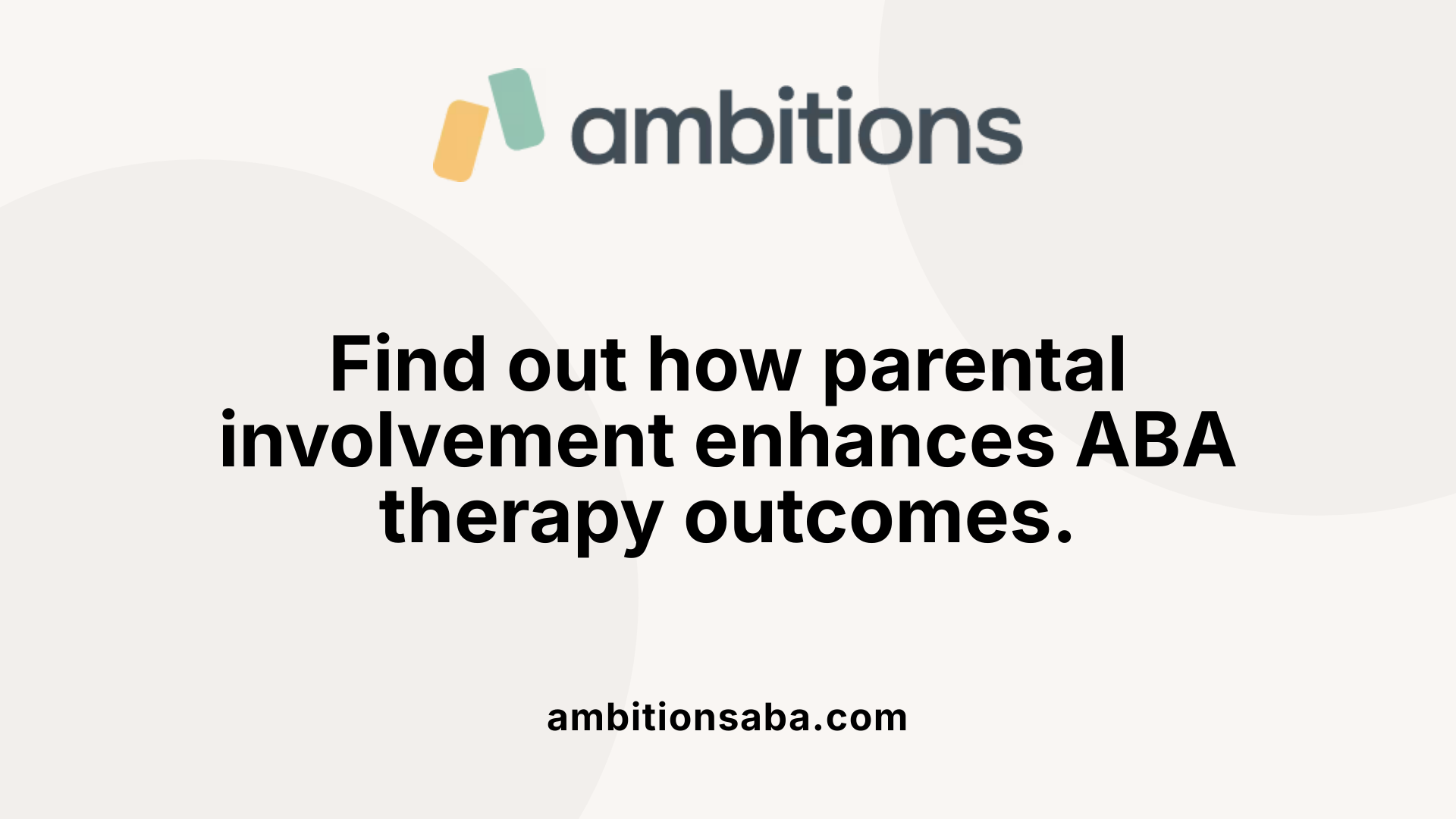 ambitions

Find out how parental involvement enhances ABA therapy outcomes.

ambitionsaba.com